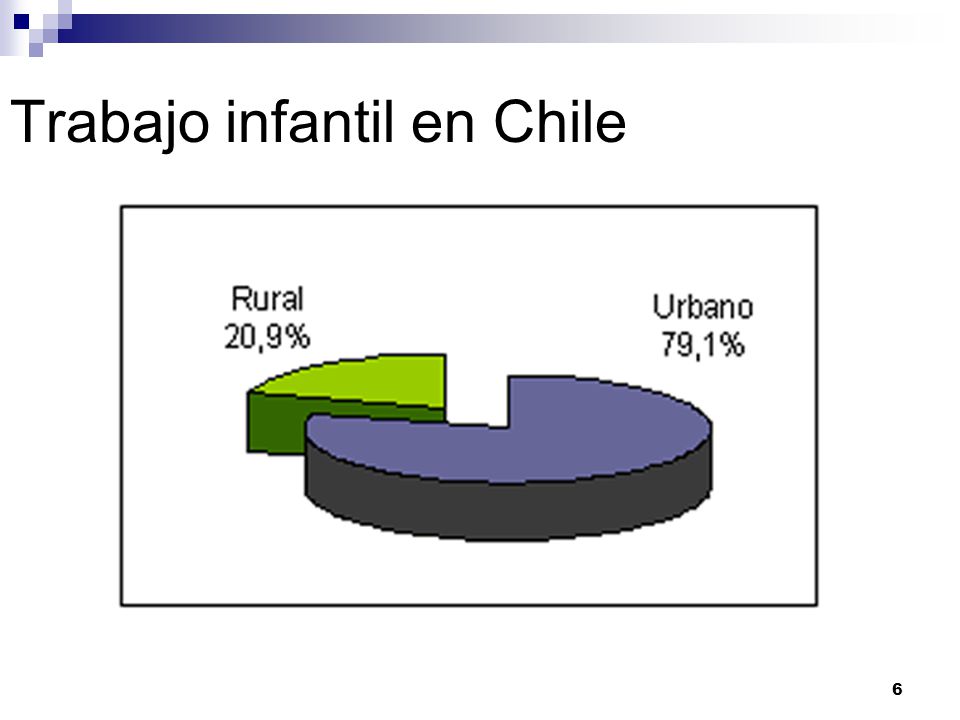 Trabajo infantil en Chile

Rural
20,9%

Urbano
79,1%

6